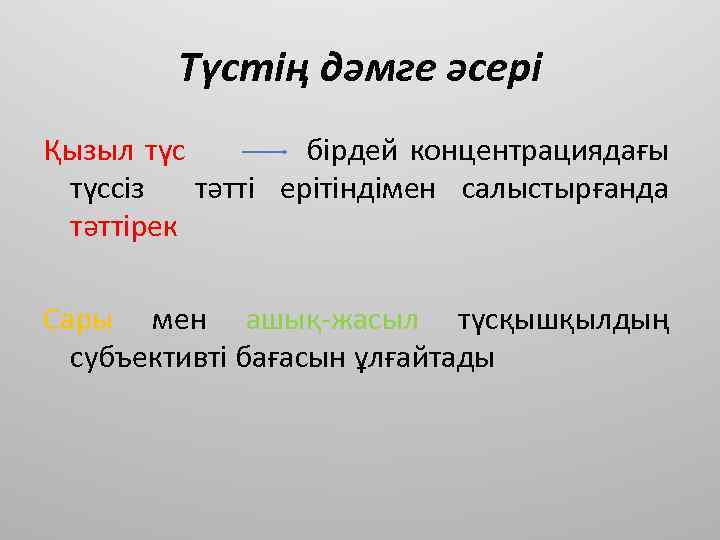 Түстің дәмге әсері

Қызыл түс → бірдей концентрациядағы түссіз тәтті ерітіндімен салыстырғанда тәттірек

Сары мен ашық-жасыл түсқышқылдың субъективті бағасын ұлғайтады